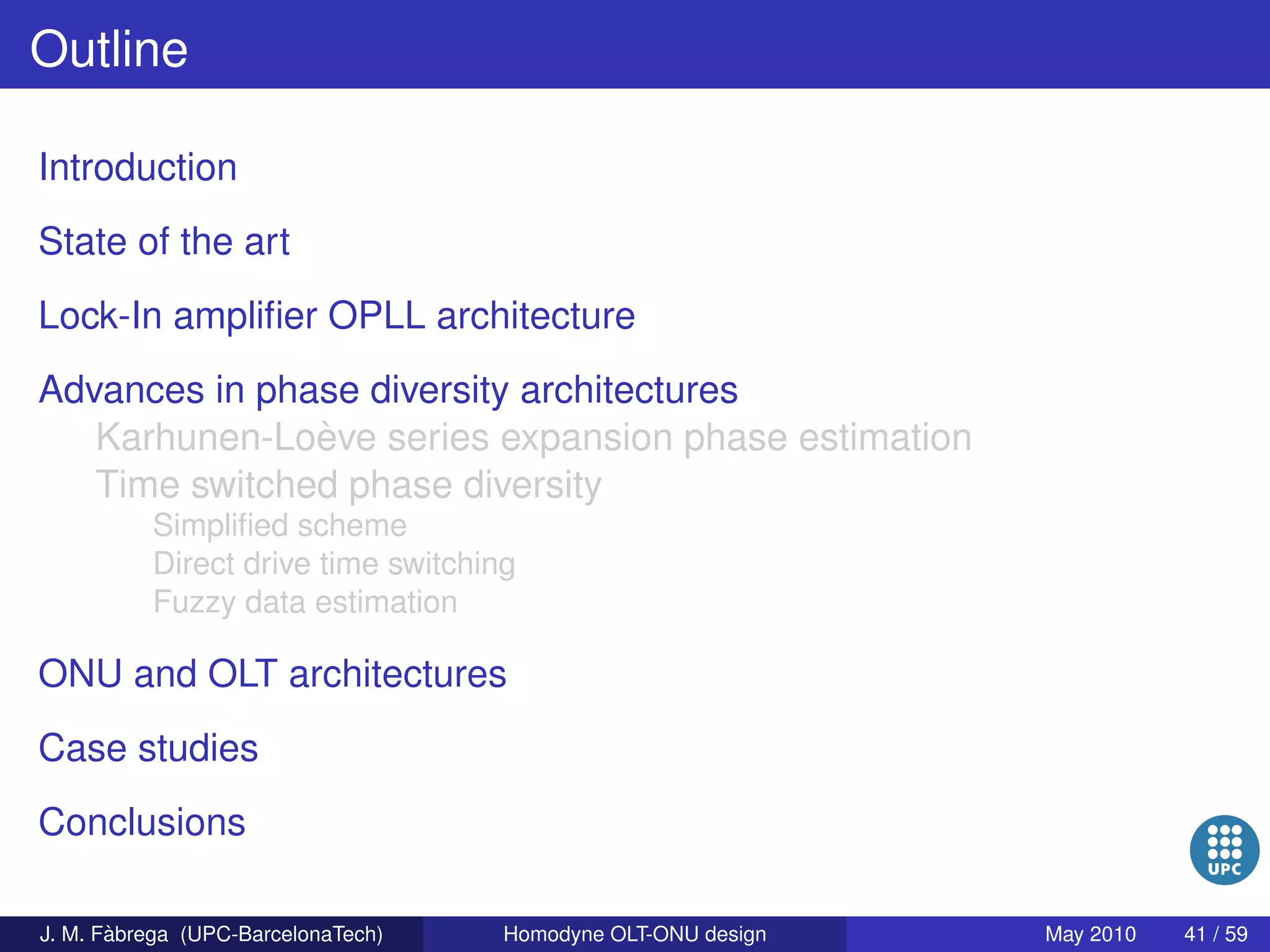 Outline

Introduction

State of the art

Lock-In amplifier OPLL architecture

Advances in phase diversity architectures
Karhunen-Loève series expansion phase estimation
Time switched phase diversity
Simplified scheme
Direct drive time switching
Fuzzy data estimation

ONU and OLT architectures

Case studies

Conclusions

UPC

J. M. Fàbrega (UPC-BarcelonaTech) Homodyne OLT-ONU design May 2010 41 / 59